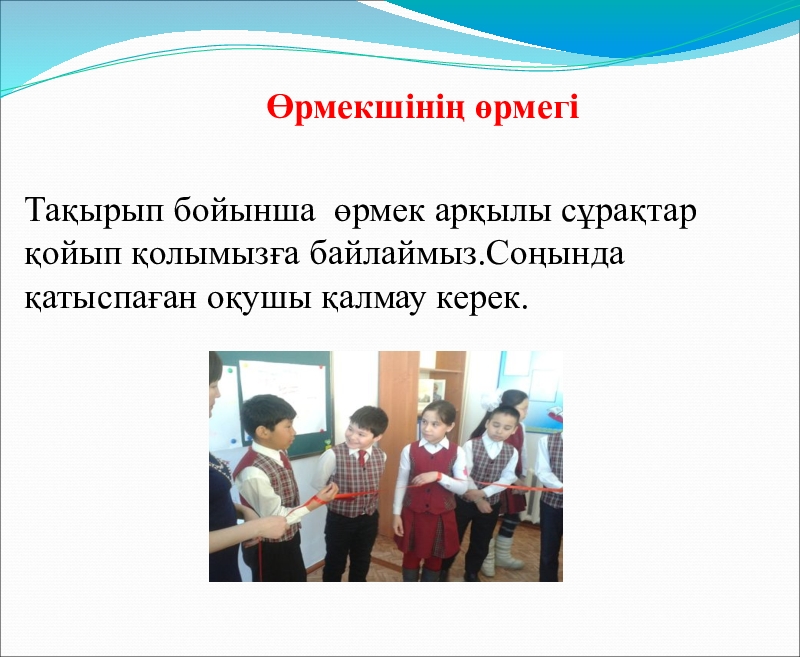 Өрмекшінің өрмегі

Тақырып бойынша  өрмек арқылы сұрақтар қойып қолымызға байлаймыз.Соңында қатыспаған оқушы қалмау керек.